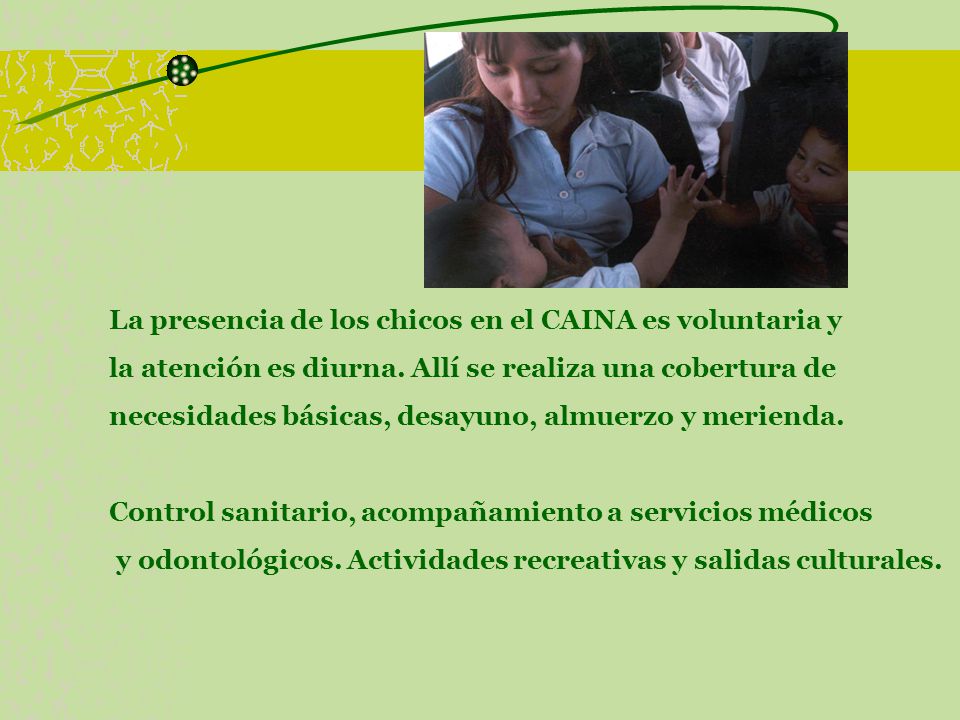 La presencia de los chicos en el CAINA es voluntaria y la atención es diurna. Allí se realiza una cobertura de necesidades básicas, desayuno, almuerzo y merienda.

Control sanitario, acompañamiento a servicios médicos y odontológicos. Actividades recreativas y salidas culturales.